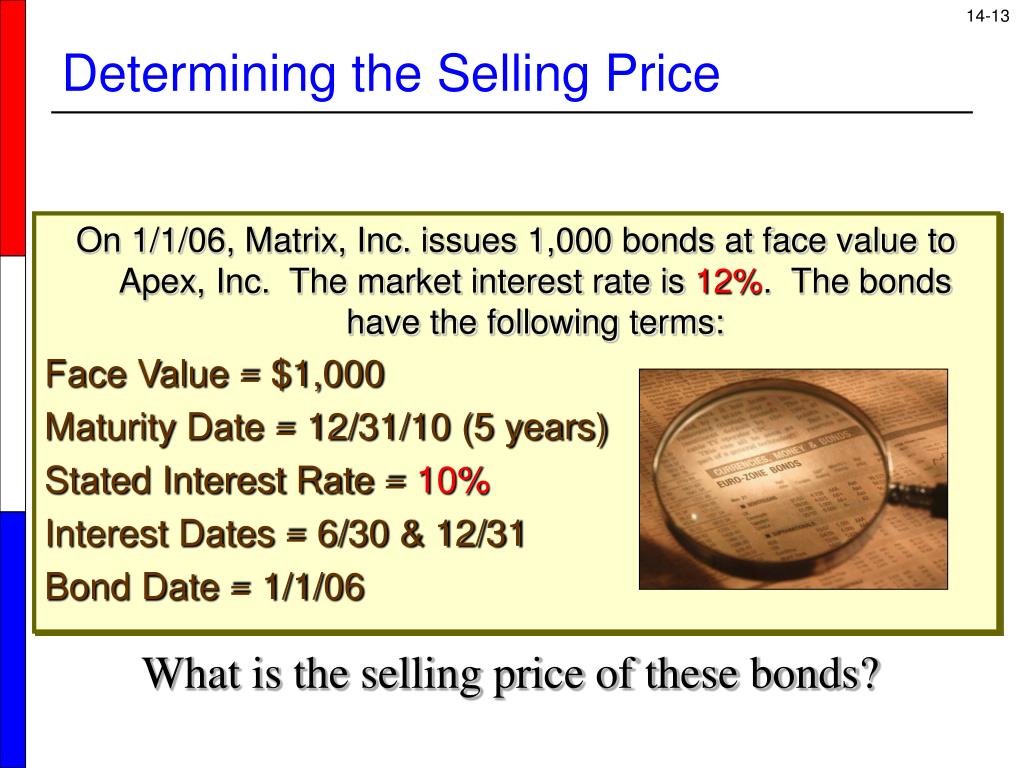 14-13

Determining the Selling Price

On 1/1/06, Matrix, Inc. issues 1,000 bonds at face value to Apex, Inc. The market interest rate is 12%. The bonds have the following terms:

Face Value = $1,000

Maturity Date = 12/31/10 (5 years)

Stated Interest Rate = 10%

Interest Dates = 6/30 & 12/31

Bond Date = 1/1/06

CURRENCIES, MONEY & BONDS

EURO-ZONE BONDS

What is the selling price of these bonds?